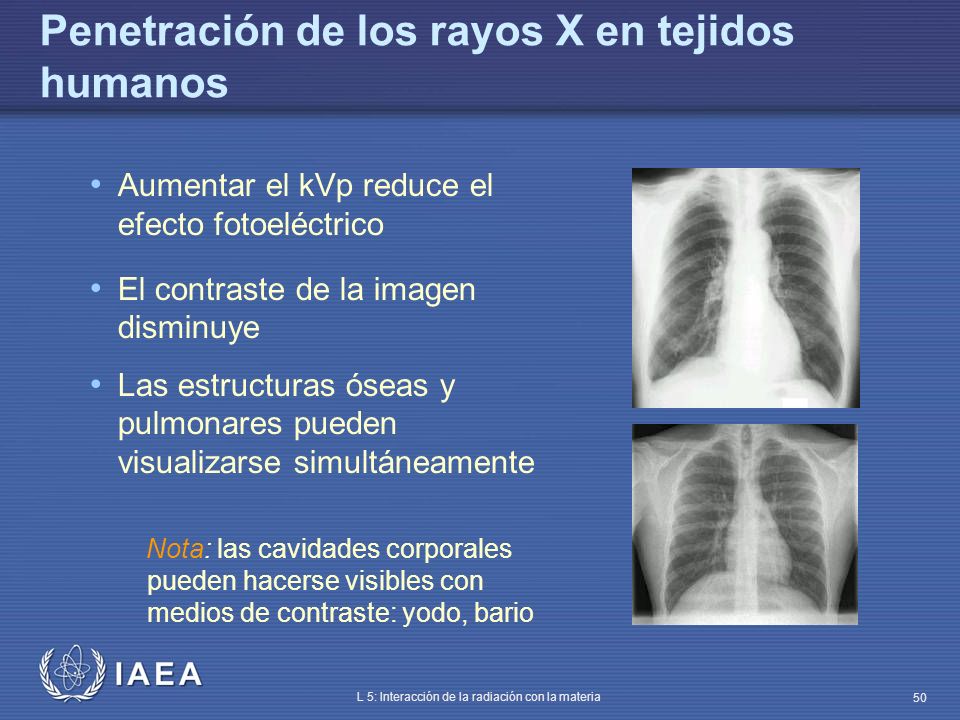 Penetración de los rayos X en tejidos humanos

• Aumentar el kVp reduce el efecto fotoeléctrico

• El contraste de la imagen disminuye

• Las estructuras óseas y pulmonares pueden visualizarse simultáneamente

Nota: las cavidades corporales pueden hacerse visibles con medios de contraste: yodo, bario

IAEA

L 5: Interacción de la radiación con la materia

50